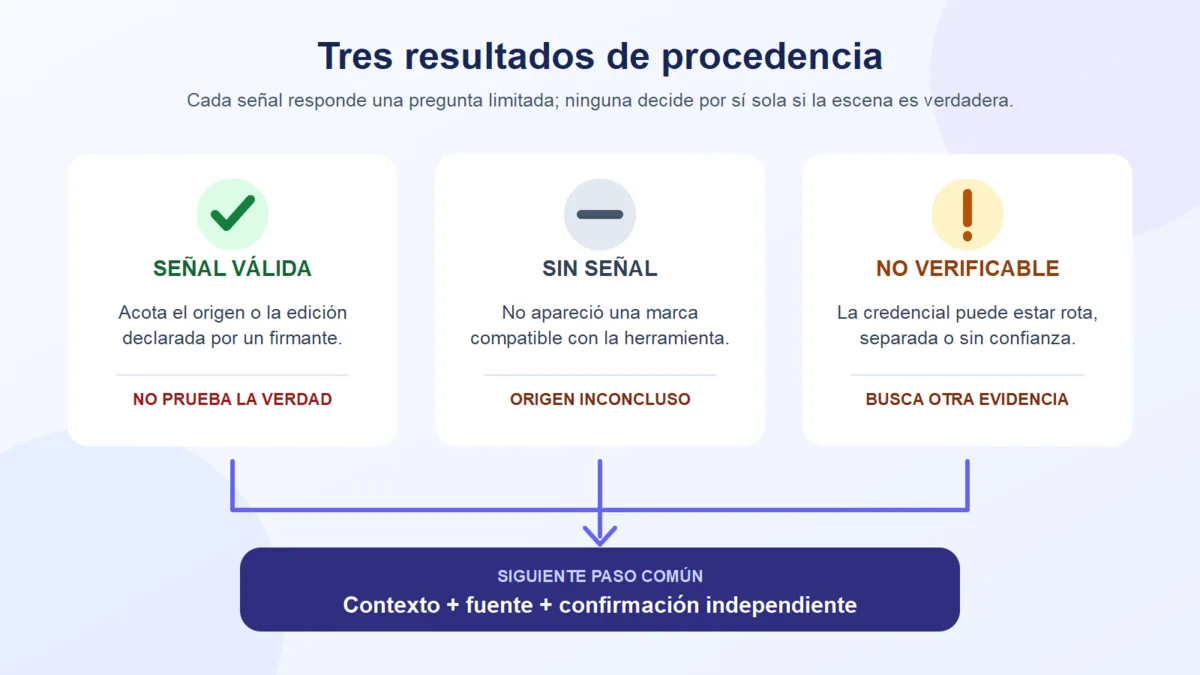 Tres resultados de procedencia

Cada señal responde una pregunta limitada; ninguna decide por sí sola si la escena es verdadera.

SEÑAL VÁLIDA

Acota el origen o la edición declarada por un firmante.

NO PRUEBA LA VERDAD

SIN SEÑAL

No apareció una marca compatible con la herramienta.

ORIGEN INCONCLUSO

NO VERIFICABLE

La credencial puede estar rota, separada o sin confianza.

BUSCA OTRA EVIDENCIA

SIGUIENTE PASO COMÚN

Contexto + fuente + confirmación independiente